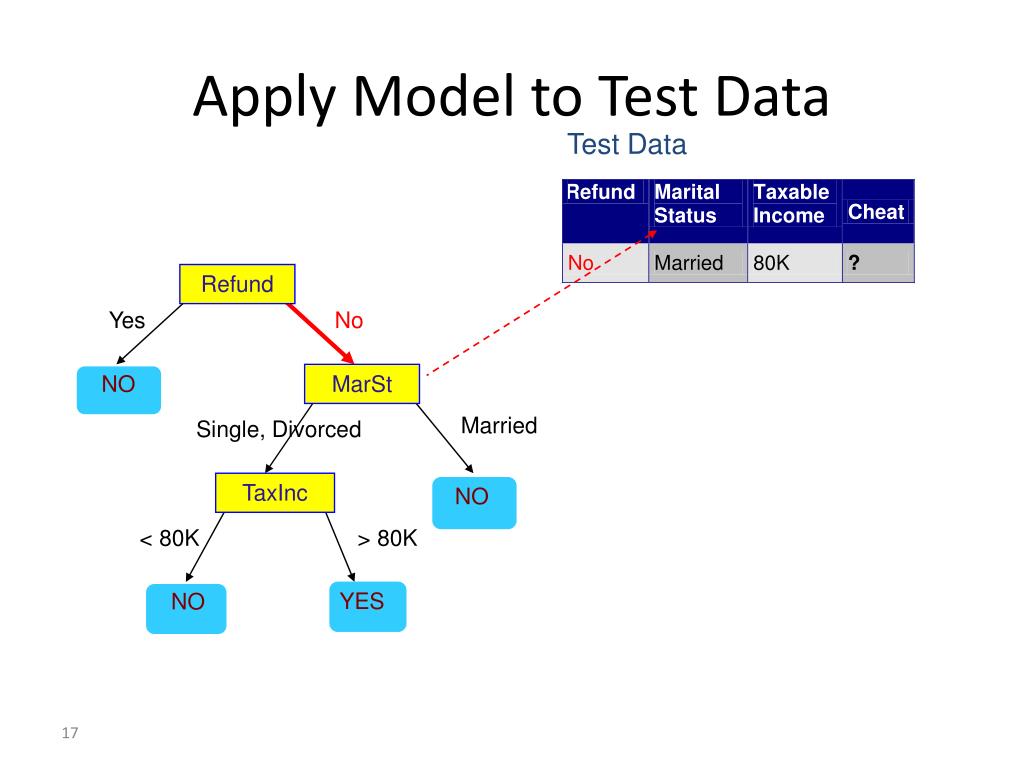 Apply Model to Test Data

Test Data

| Refund | Marital Status | Taxable Income | Cheat |
|---|---|---|---|
| No | Married | 80K | ? |

Refund

Yes

No

NO

MarSt

Single, Divorced

Married

TaxInc

NO

< 80K

> 80K

NO

YES

17